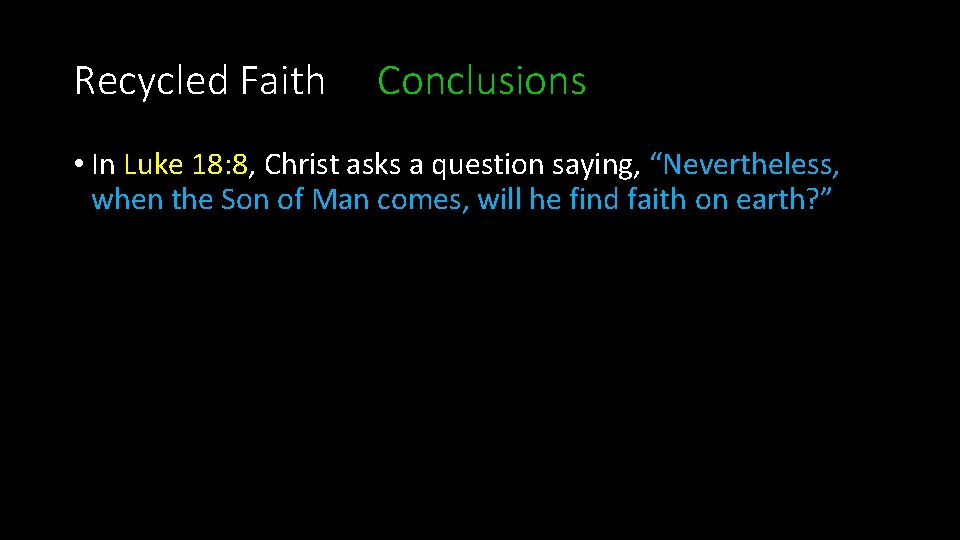 Recycled Faith Conclusions

• In Luke 18:8, Christ asks a question saying, “Nevertheless, when the Son of Man comes, will he find faith on earth?”